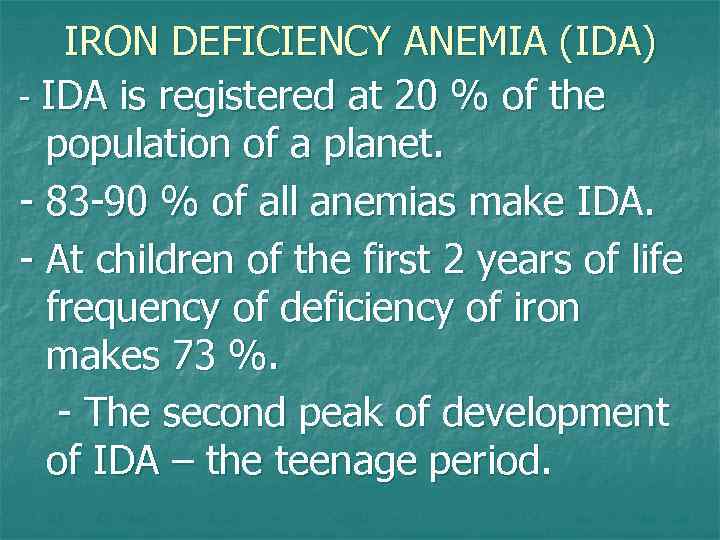 IRON DEFICIENCY ANEMIA (IDA)

- IDA is registered at 20 % of the population of a planet.

- 83-90 % of all anemias make IDA.

- At children of the first 2 years of life frequency of deficiency of iron makes 73 %.

- The second peak of development of IDA – the teenage period.